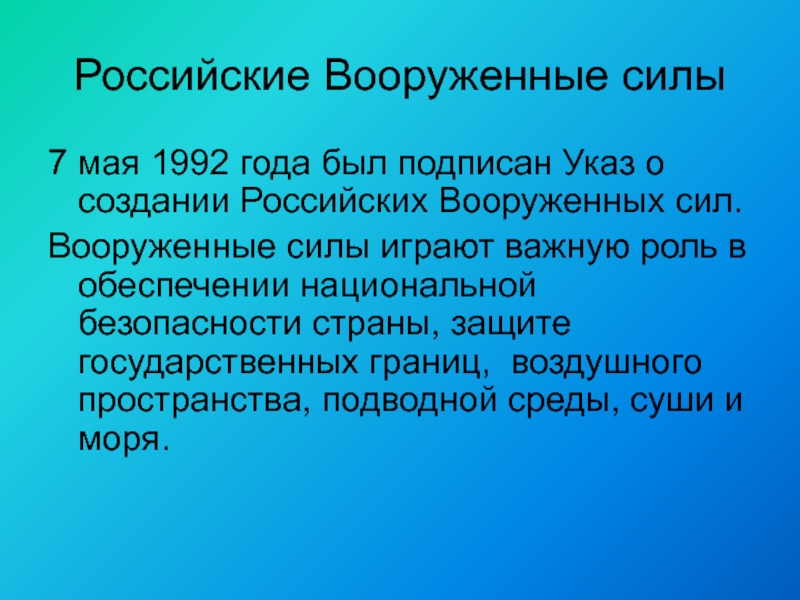 Российские Вооруженные силы

7 мая 1992 года был подписан Указ о создании Российских Вооруженных сил.

Вооруженные силы играют важную роль в обеспечении национальной безопасности страны, защите государственных границ, воздушного пространства, подводной среды, суши и моря.